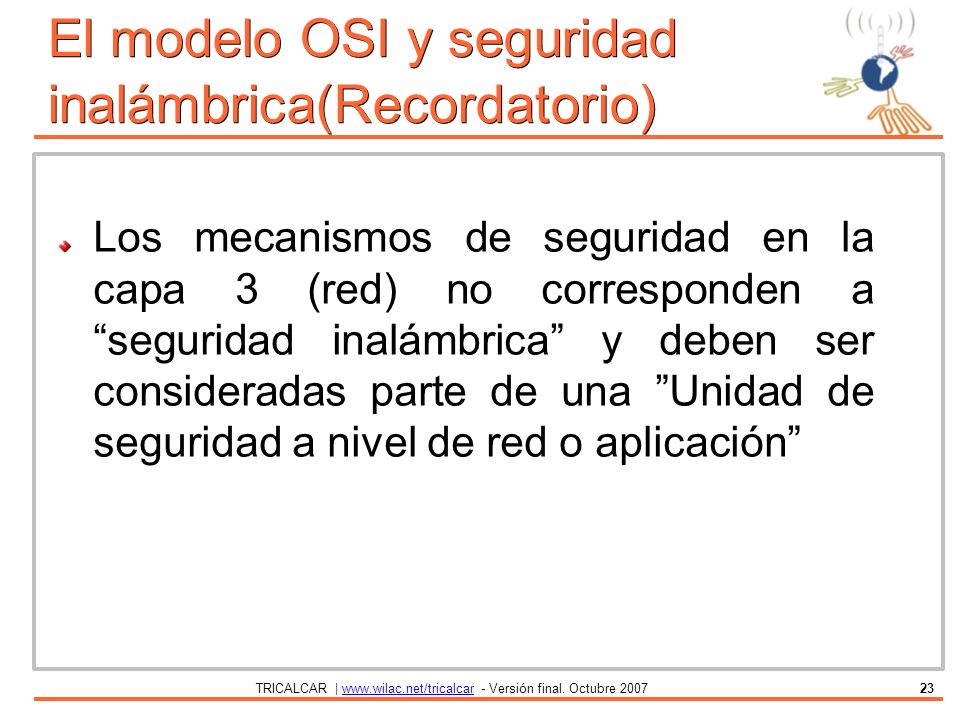 El modelo OSI y seguridad inalámbrica(Recordatorio)

Los mecanismos de seguridad en la capa 3 (red) no corresponden a “seguridad inalámbrica” y deben ser consideradas parte de una ”Unidad de seguridad a nivel de red o aplicación”

TRICALCAR | www.wilac.net/tricalcar - Versión final. Octubre 2007

23